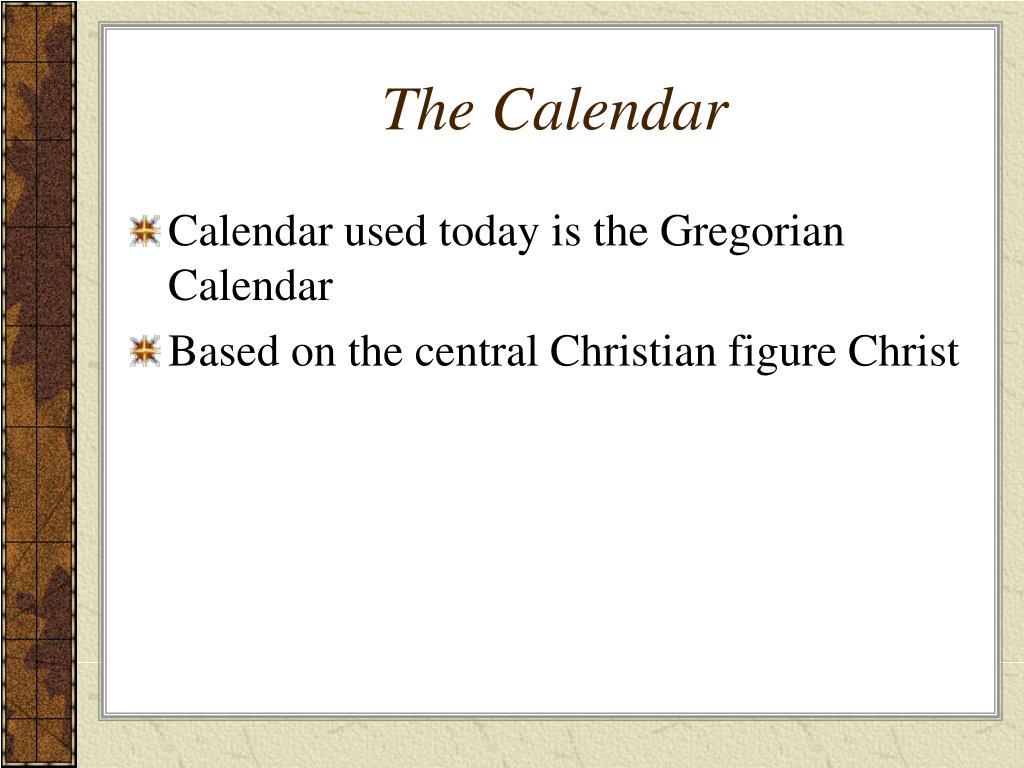 The Calendar

Calendar used today is the Gregorian Calendar

Based on the central Christian figure Christ